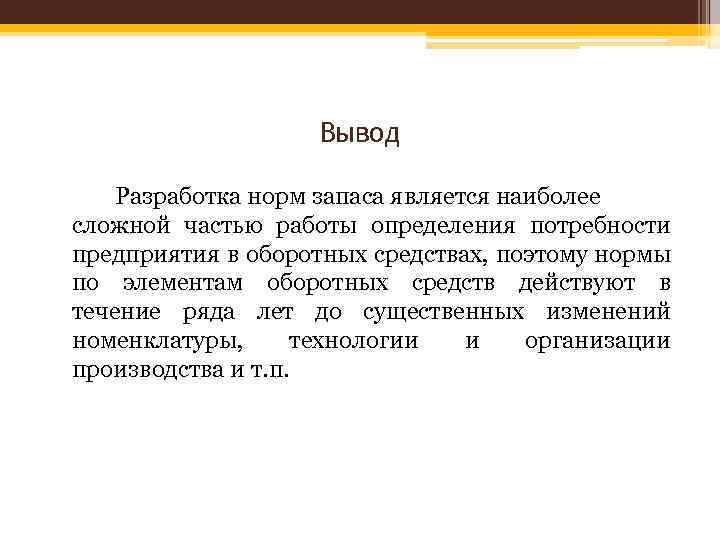 Вывод

Разработка норм запаса является наиболее сложной частью работы определения потребности предприятия в оборотных средствах, поэтому нормы по элементам оборотных средств действуют в течение ряда лет до существенных изменений номенклатуры, технологии и организации производства и т.п.